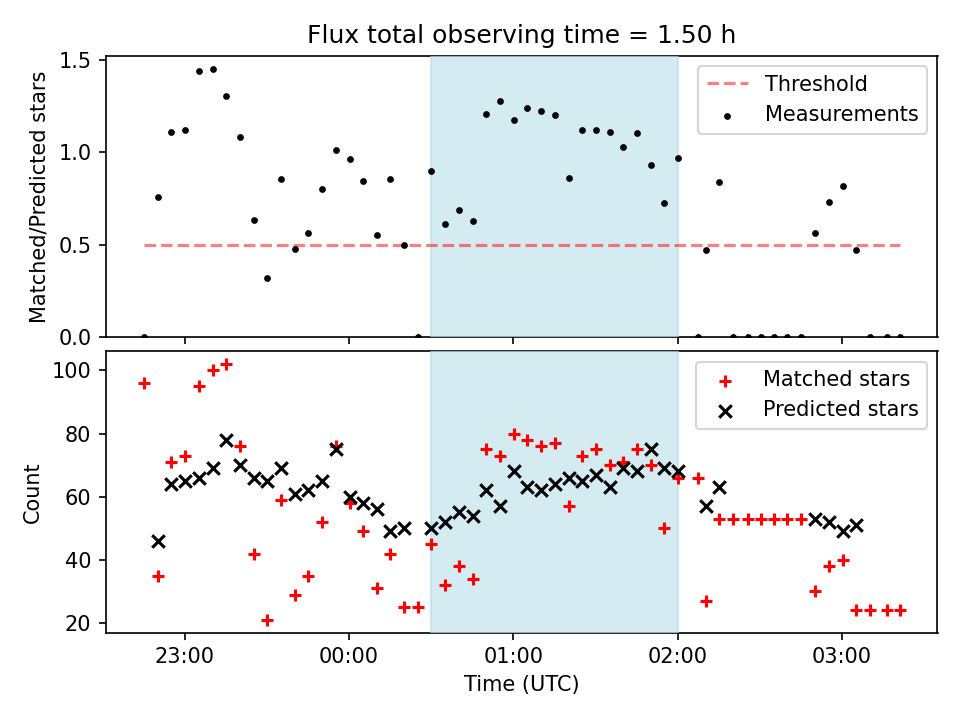 Flux total observing time = 1.50 h

Matched/Predicted stars

1.5
1.0
0.5
0.0

Threshold
Measurements

Count

100
80
60
40
20

Matched stars
Predicted stars

23:00
00:00
01:00
02:00
03:00

Time (UTC)